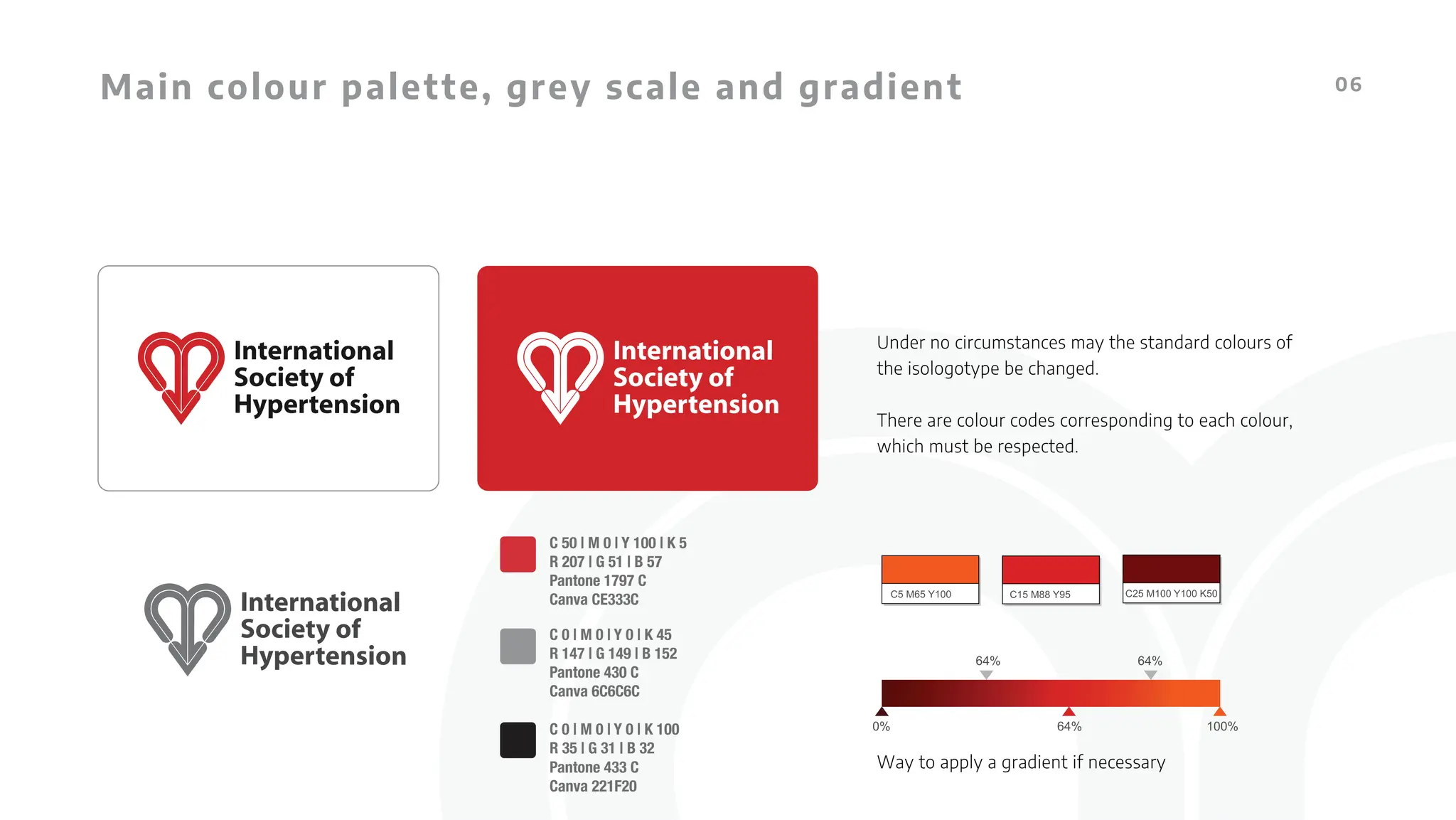 Main colour palette, grey scale and gradient

06

International Society of Hypertension

International Society of Hypertension

Under no circumstances may the standard colours of the isologotype be changed.

There are colour codes corresponding to each colour, which must be respected.

International Society of Hypertension

C 50 I M 0 I Y 100 I K 5
R 207 I G 51 I B 57
Pantone 1797 C
Canva CE333C

C 0 I M 0 I Y 0 I K 45
R 147 I G 149 I B 152
Pantone 430 C
Canva 6C6C6C

C 0 I M 0 I Y 0 I K 100
R 35 I G 31 I B 32
Pantone 433 C
Canva 221F20

C5 M65 Y100

C15 M88 Y95

C25 M100 Y100 K50

64%

64%

0%

64%

100%

Way to apply a gradient if necessary